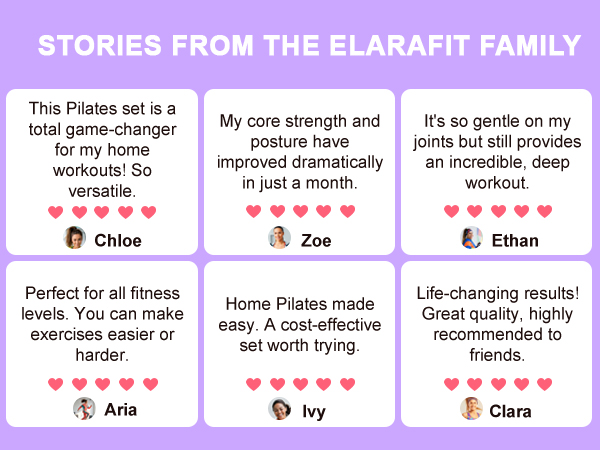 STORIES FROM THE ELARAFIT FAMILY

This Pilates set is a total game-changer for my home workouts! So versatile.

Chloe

My core strength and posture have improved dramatically in just a month.

Zoe

It's so gentle on my joints but still provides an incredible, deep workout.

Ethan

Perfect for all fitness levels. You can make exercises easier or harder.

Aria

Home Pilates made easy. A cost-effective set worth trying.

Ivy

Life-changing results! Great quality, highly recommended to friends.

Clara